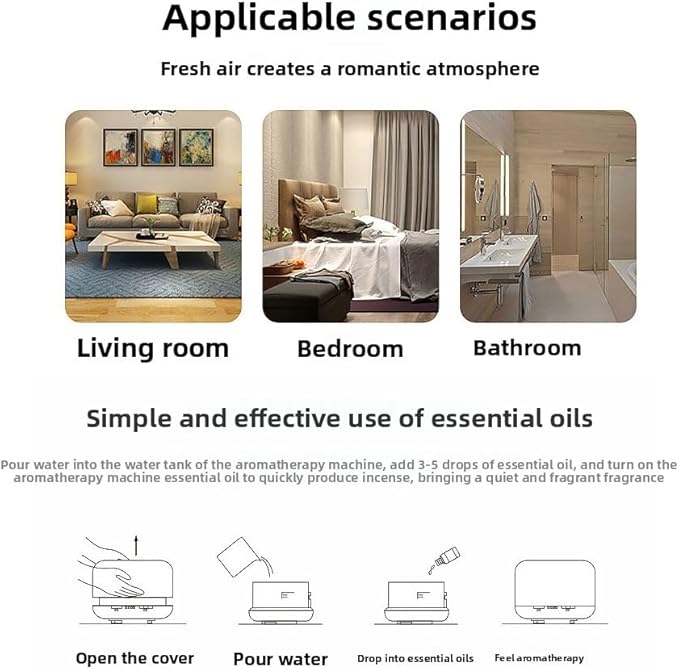 Applicable scenarios

Fresh air creates a romantic atmosphere

Living room

Bedroom

Bathroom

Simple and effective use of essential oils

Pour water into the water tank of the aromatherapy machine, add 3-5 drops of essential oil, and turn on the aromatherapy machine essential oil to quickly produce incense, bringing a quiet and fragrant fragrance

Open the cover

Pour water

Drop into essential oils

Feel aromatherapy